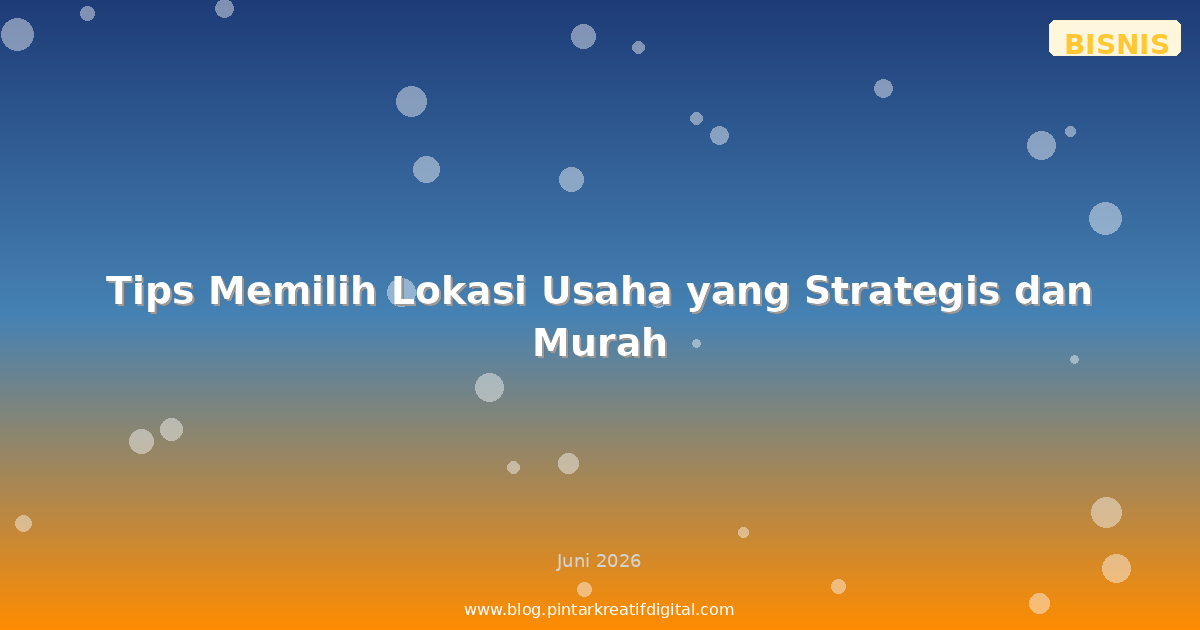 BISNIS

Tips Memilih Lokasi Usaha yang Strategis dan Murah

Juni 2026

www.blog.pintarkreatifdigital.com